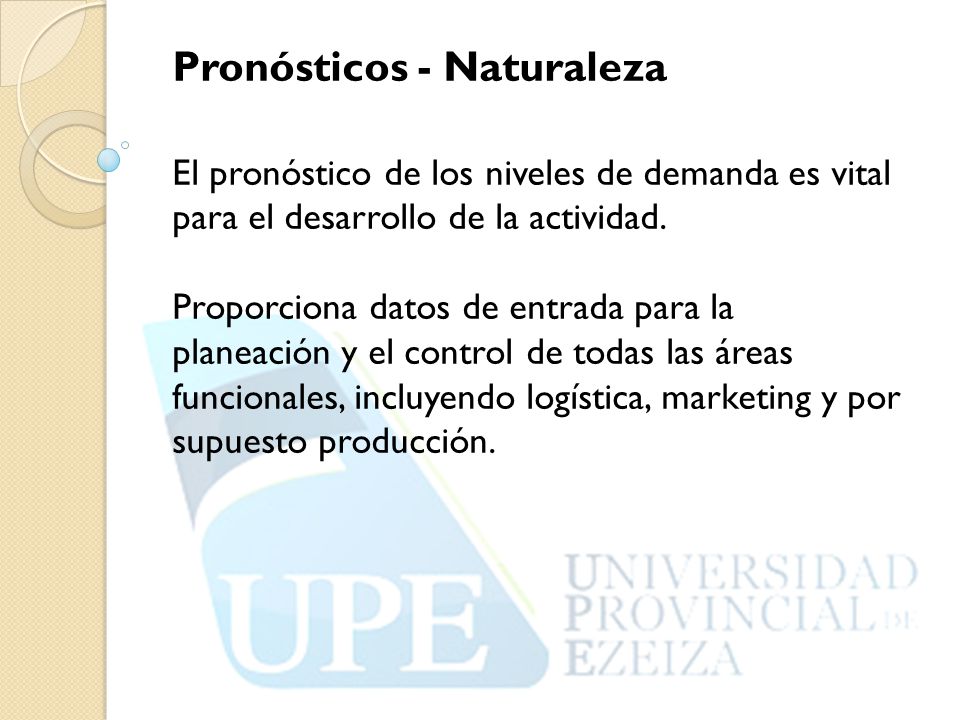 Pronósticos - Naturaleza

El pronóstico de los niveles de demanda es vital para el desarrollo de la actividad.

Proporciona datos de entrada para la planeación y el control de todas las áreas funcionales, incluyendo logística, marketing y por supuesto producción.

UPE
UNIVERSIDAD
PROVINCIAL DE
EZEIZA